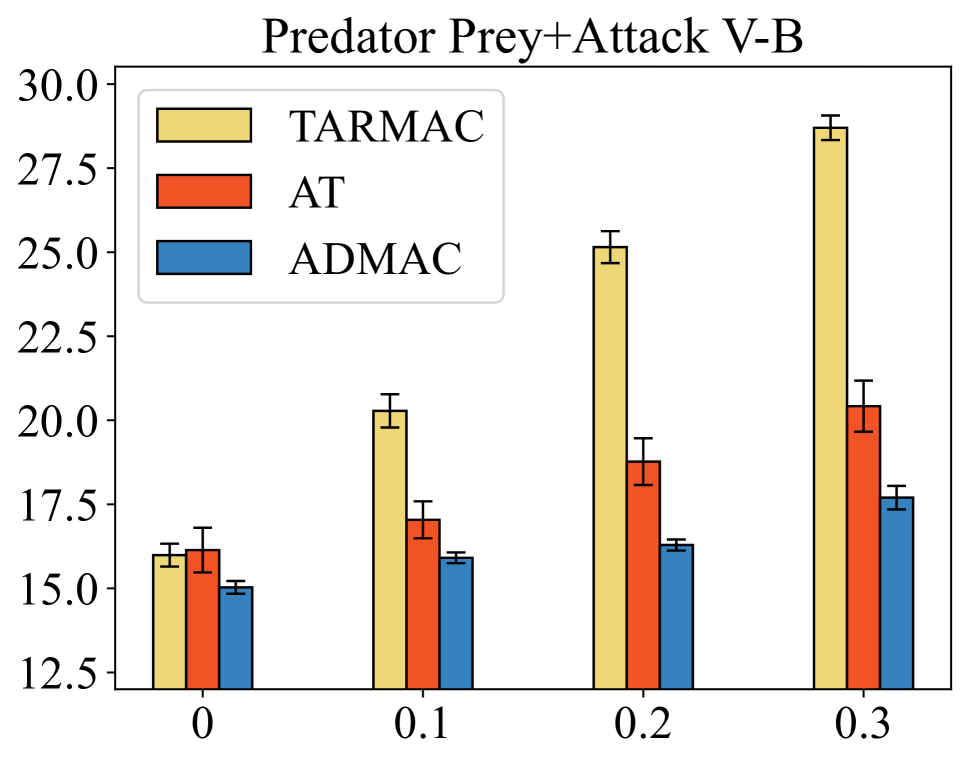 Predator Prey+Attack V-B

TARMAC
AT
ADMAC

30.0
27.5
25.0
22.5
20.0
17.5
15.0
12.5

0
0.1
0.2
0.3